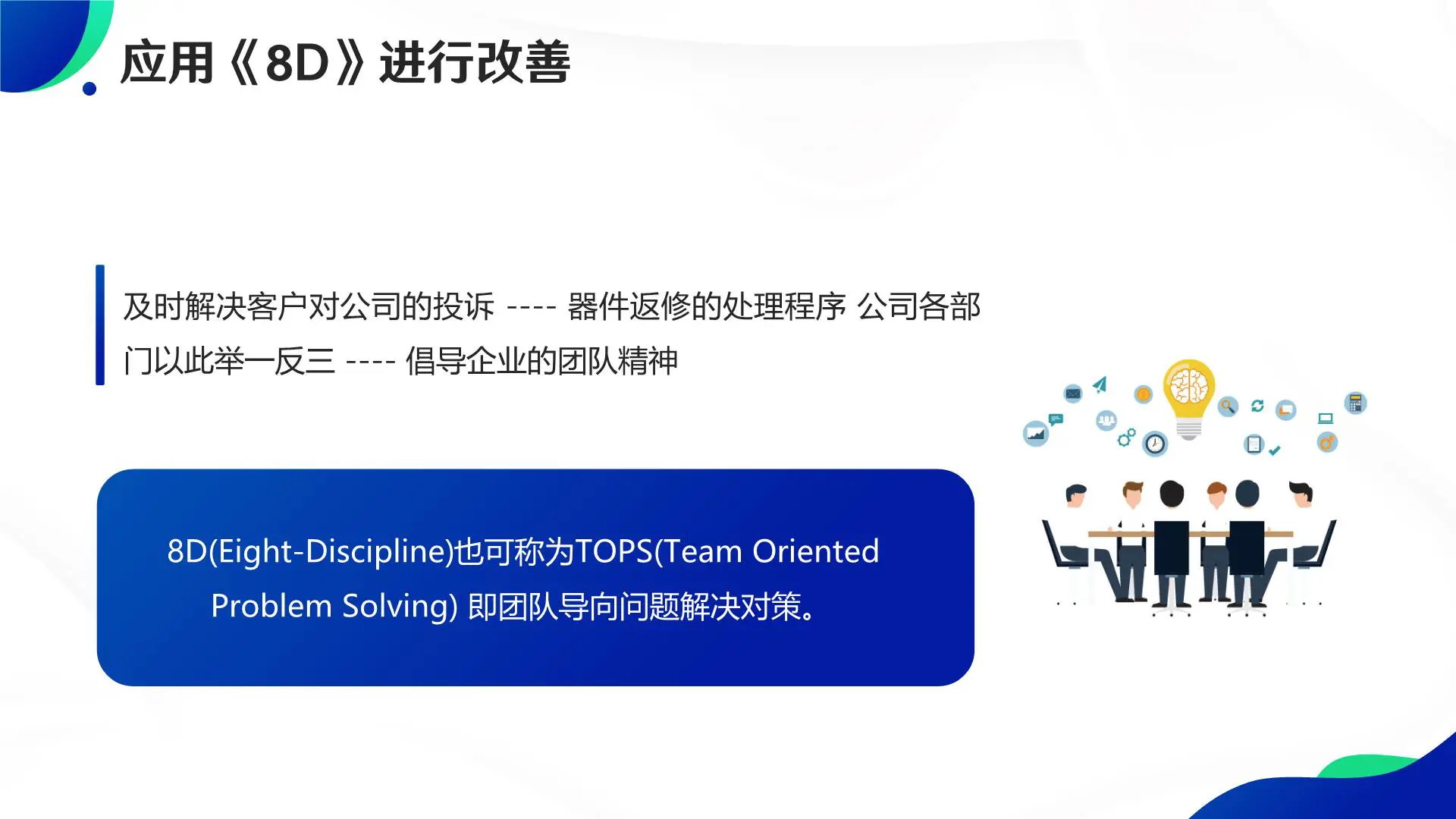 应用《8D》进行改善

及时解决客户对公司的投诉 ---- 器件返修的处理程序 公司各部门以此举一反三 ---- 倡导企业的团队精神

8D(Eight-Discipline)也可称为TOPS(Team Oriented Problem Solving) 即团队导向问题解决对策。